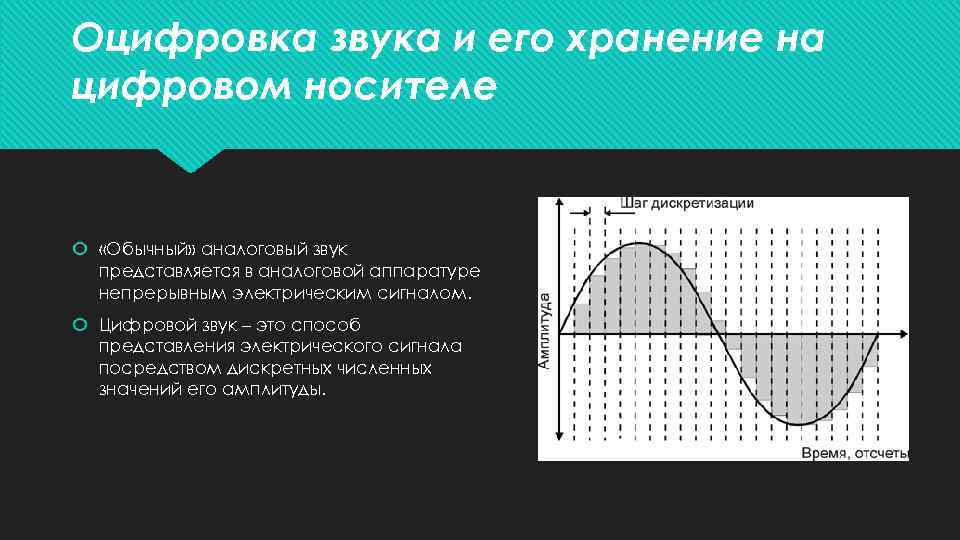 Оцифровка звука и его хранение на цифровом носителе

«Обычный» аналоговый звук представляется в аналоговой аппаратуре непрерывным электрическим сигналом.

Цифровой звук – это способ представления электрического сигнала посредством дискретных численных значений его амплитуды.

Шаг дискретизации

Амплитуда

Время, отсчеты